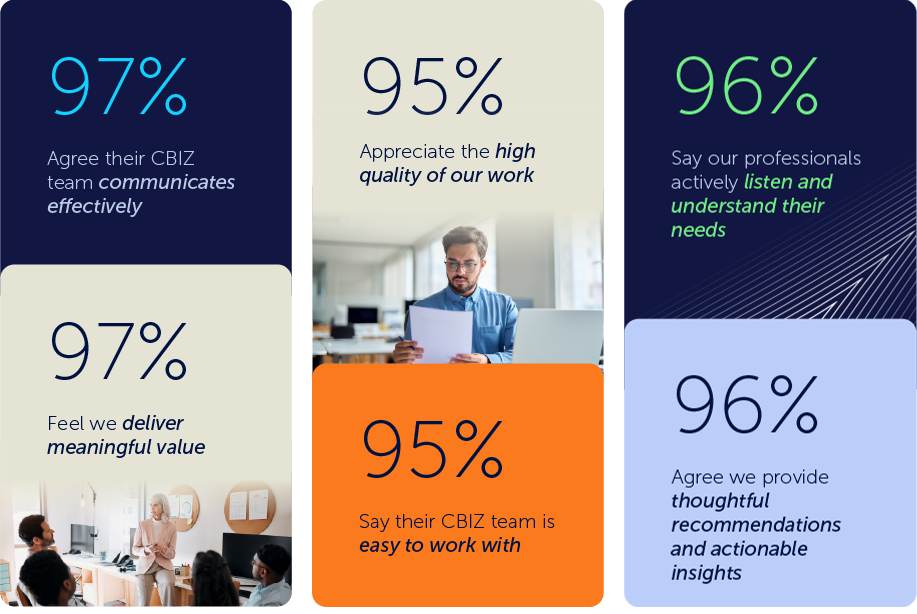 97%

Agree their CBIZ team communicates effectively

97%

Feel we deliver meaningful value

95%

Appreciate the high quality of our work

95%

Say their CBIZ team is easy to work with

96%

Say our professionals actively listen and understand their needs

96%

Agree we provide thoughtful recommendations and actionable insights